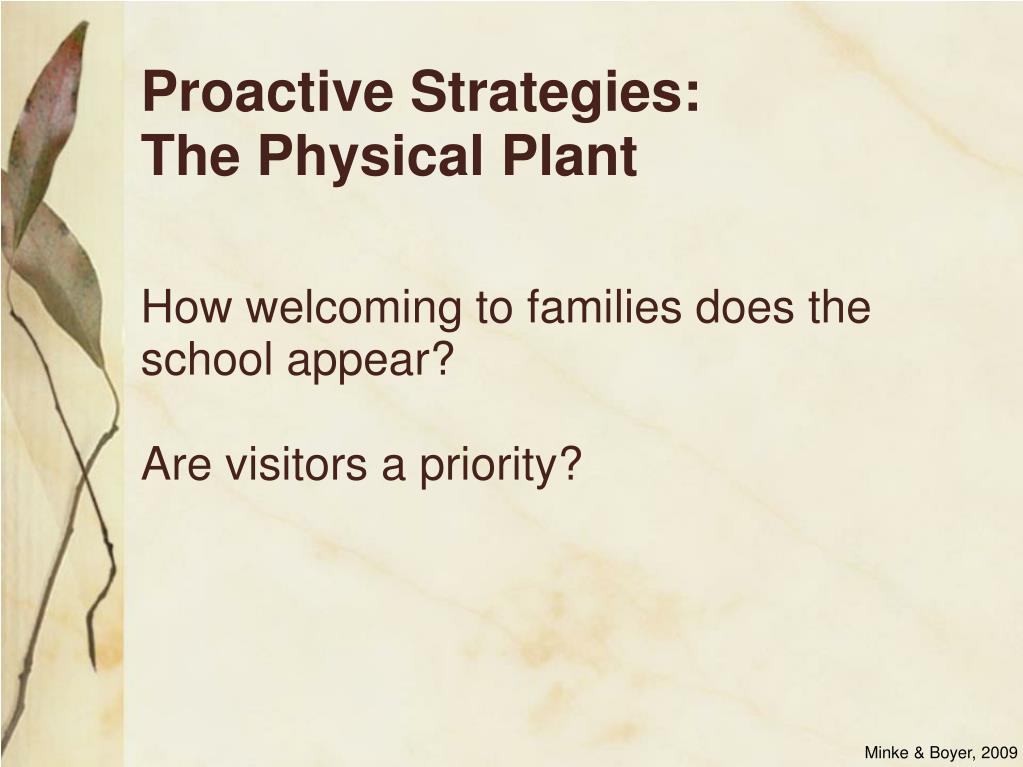 Proactive Strategies:
The Physical Plant

How welcoming to families does the school appear?

Are visitors a priority?

Minke & Boyer, 2009